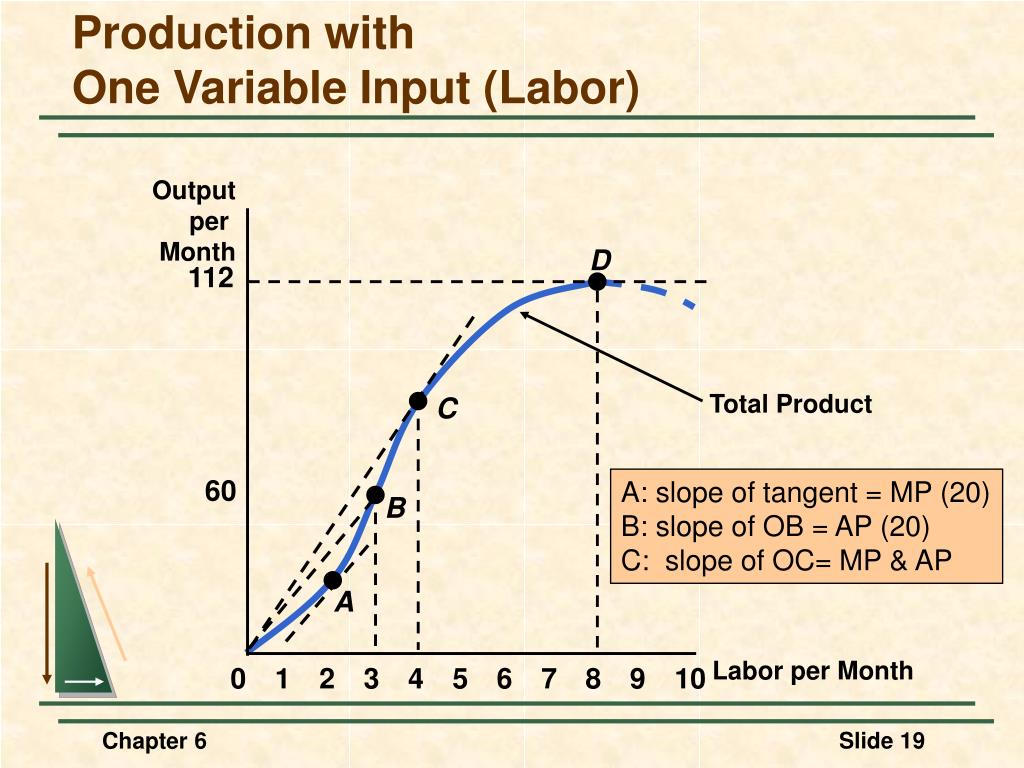 Production with
One Variable Input (Labor)

Output per Month

112

60

D

C

B

A

Total Product

A: slope of tangent = MP (20)
B: slope of OB = AP (20)
C: slope of OC= MP & AP

0 1 2 3 4 5 6 7 8 9 10

Labor per Month

Chapter 6

Slide 19